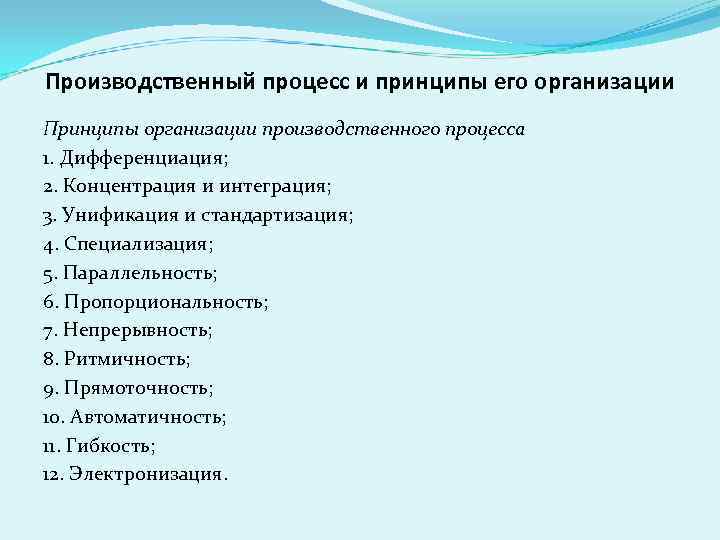 Производственный процесс и принципы его организации

Принципы организации производственного процесса
1. Дифференциация;
2. Концентрация и интеграция;
3. Унификация и стандартизация;
4. Специализация;
5. Параллельность;
6. Пропорциональность;
7. Непрерывность;
8. Ритмичность;
9. Прямоточность;
10. Автоматичность;
11. Гибкость;
12. Электронизация.